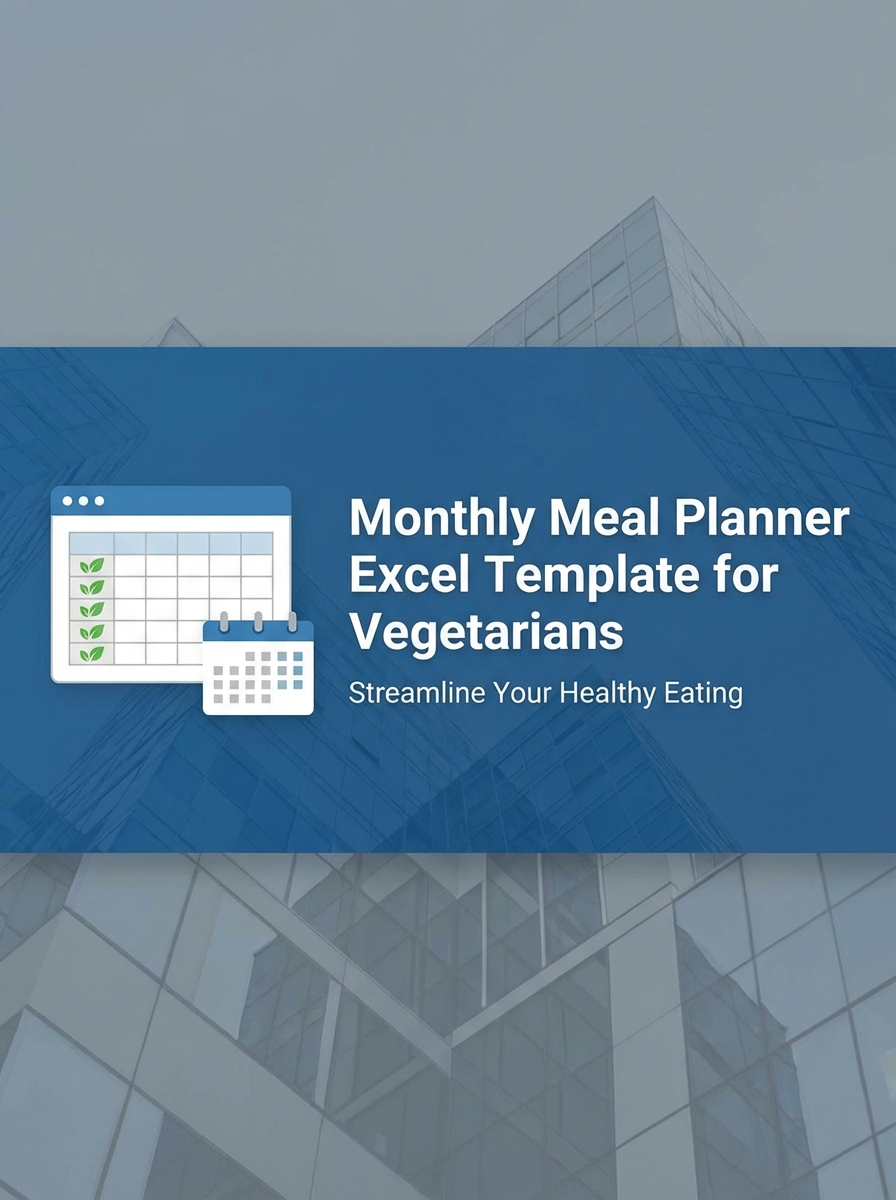 Monthly Meal Planner Excel Template for Vegetarians

Streamline Your Healthy Eating